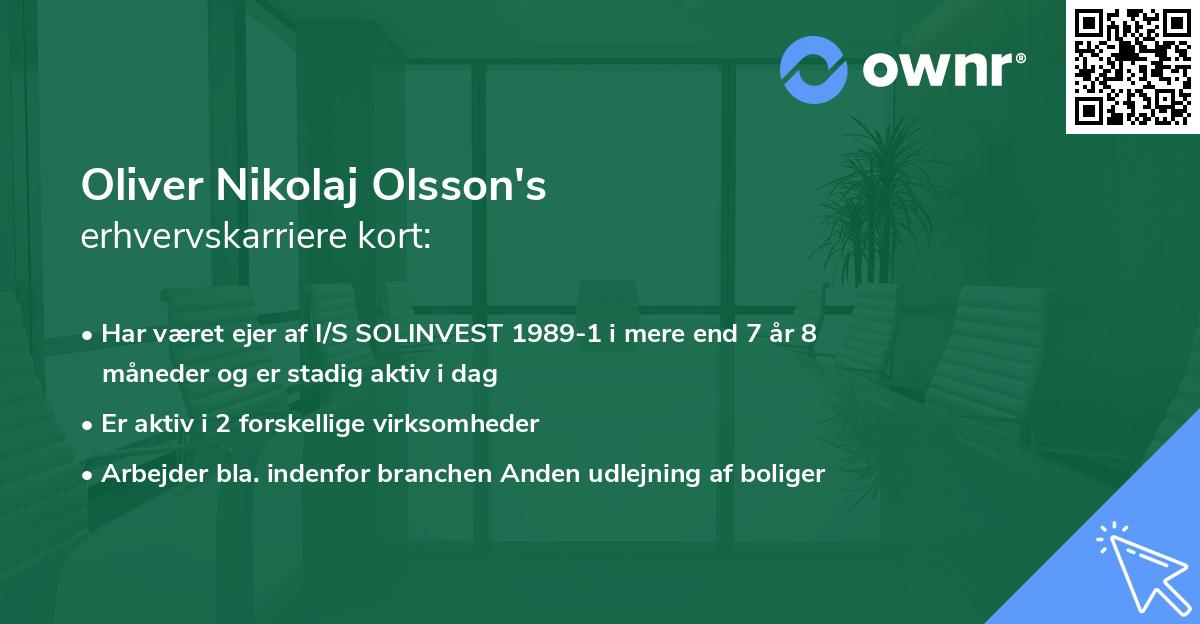 ownr®

Oliver Nikolaj Olsson's
erhvervskarriere kort:

• Har været ejer af I/S SOLINVEST 1989-1 i mere end 7 år 8 måneder og er stadig aktiv i dag

• Er aktiv i 2 forskellige virksomheder

• Arbejder bla. indenfor branchen Anden udlejning af boliger